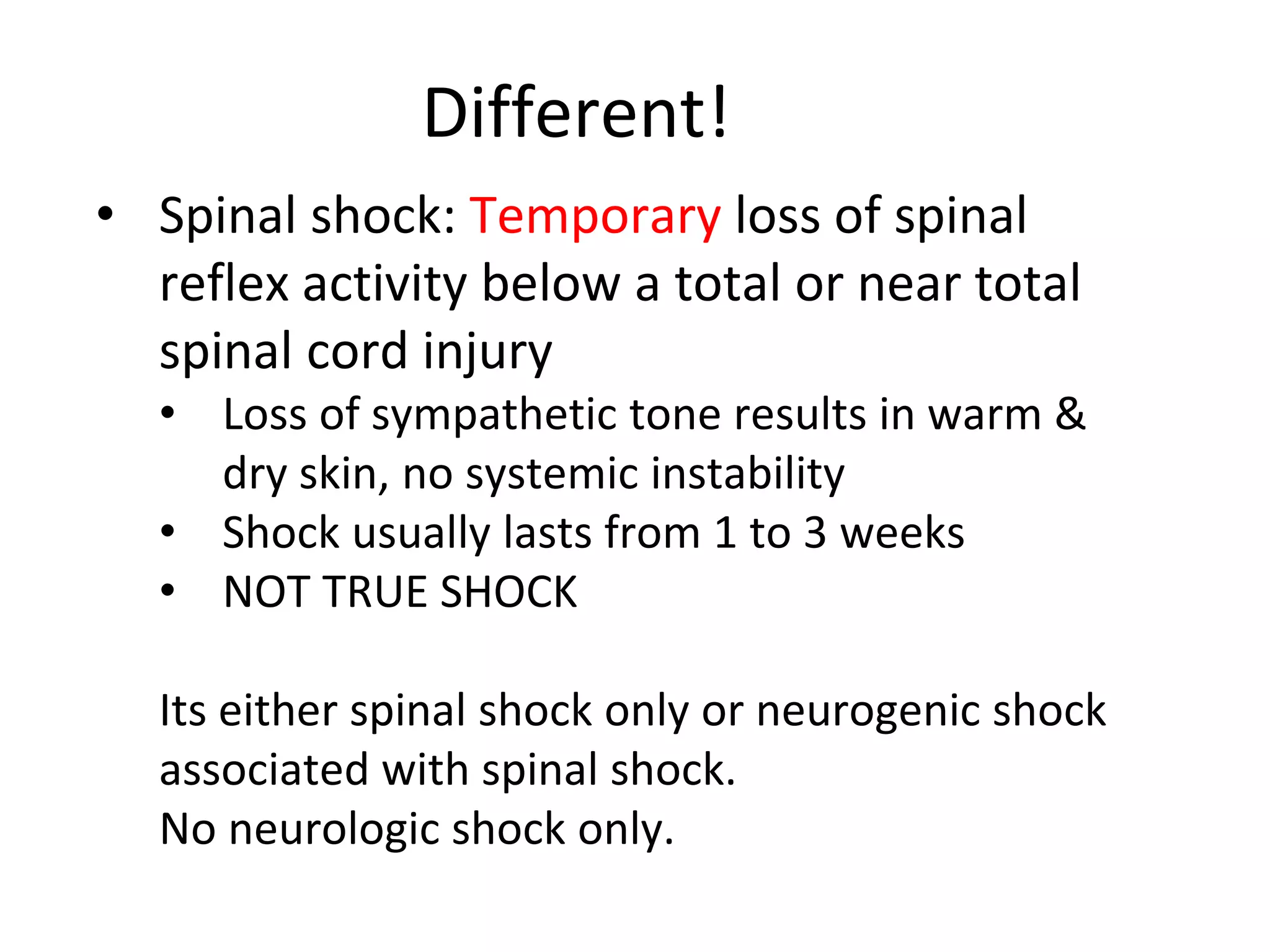 Different!

• Spinal shock: Temporary loss of spinal reflex activity below a total or near total spinal cord injury
  • Loss of sympathetic tone results in warm & dry skin, no systemic instability
  • Shock usually lasts from 1 to 3 weeks
  • NOT TRUE SHOCK

Its either spinal shock only or neurogenic shock associated with spinal shock.
No neurologic shock only.